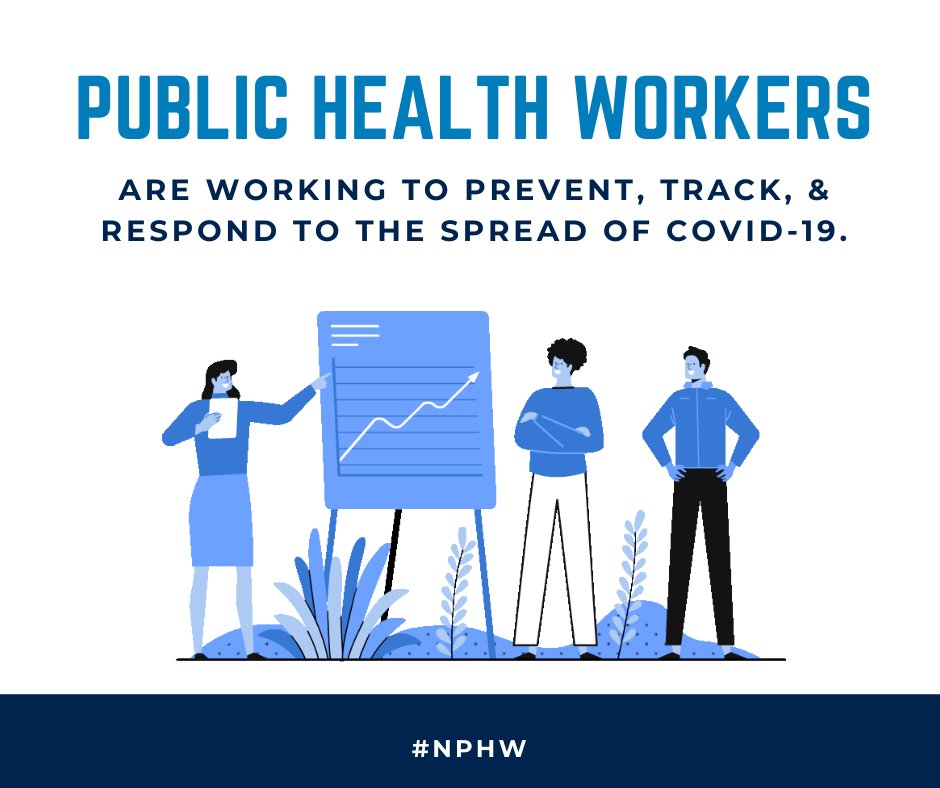 PUBLIC HEALTH WORKERS

ARE WORKING TO PREVENT, TRACK, & RESPOND TO THE SPREAD OF COVID-19.

#NPHW